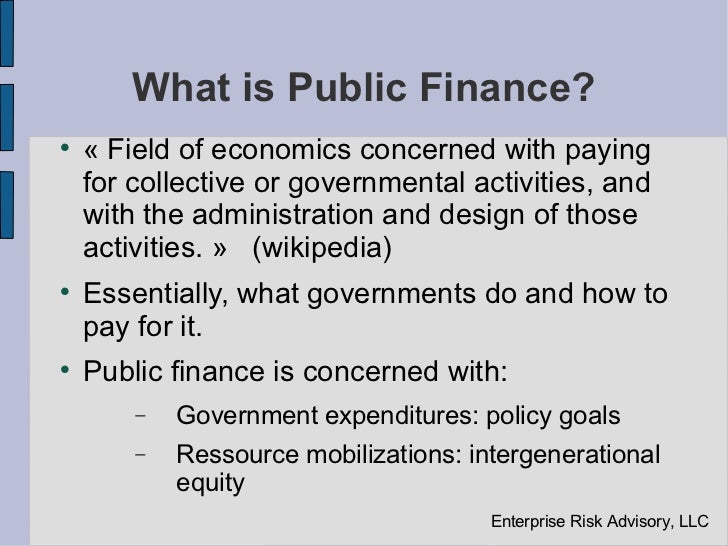 What is Public Finance?

• « Field of economics concerned with paying for collective or governmental activities, and with the administration and design of those activities. » (wikipedia)

• Essentially, what governments do and how to pay for it.

• Public finance is concerned with:

– Government expenditures: policy goals

– Ressource mobilizations: intergenerational equity

Enterprise Risk Advisory, LLC